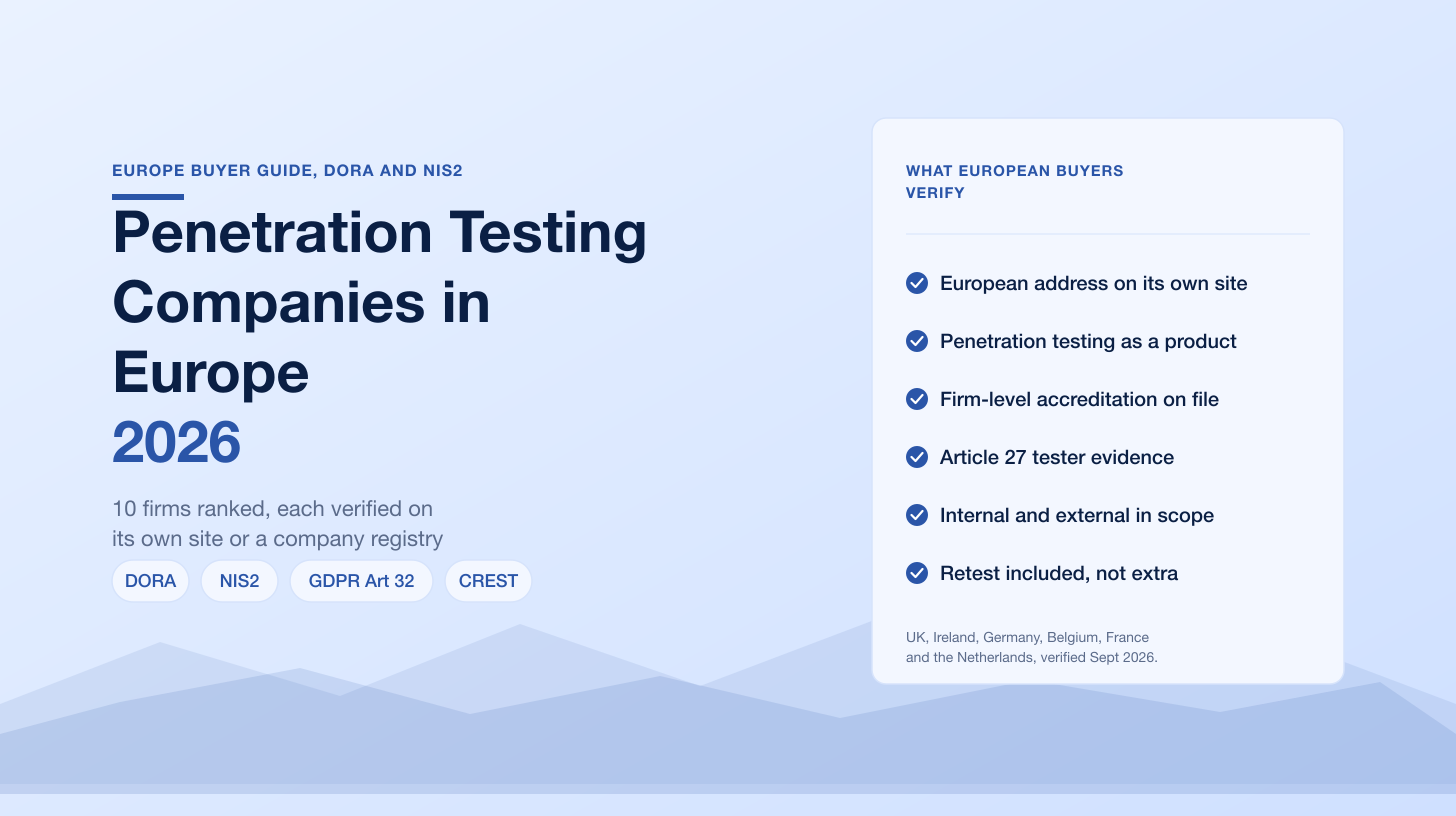 EUROPE BUYER GUIDE, DORA AND NIS2

Penetration Testing Companies in Europe 2026

10 firms ranked, each verified on its own site or a company registry

DORA
NIS2
GDPR Art 32
CREST

WHAT EUROPEAN BUYERS VERIFY

European address on its own site

Penetration testing as a product

Firm-level accreditation on file

Article 27 tester evidence

Internal and external in scope

Retest included, not extra

UK, Ireland, Germany, Belgium, France and the Netherlands, verified Sept 2026.